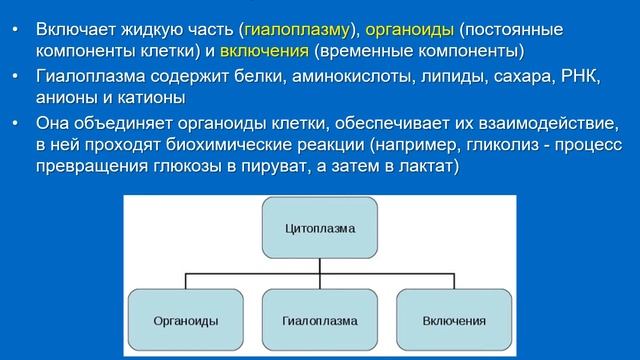 • Включает жидкую часть (гиалоплазму), органоиды (постоянные компоненты клетки) и включения (временные компоненты)

• Гиалоплазма содержит белки, аминокислоты, липиды, сахара, РНК, анионы и катионы

• Она объединяет органоиды клетки, обеспечивает их взаимодействие, в ней проходят биохимические реакции (например, гликолиз - процесс превращения глюкозы в пируват, а затем в лактат)

Цитоплазма

Органоиды

Гиалоплазма

Включения